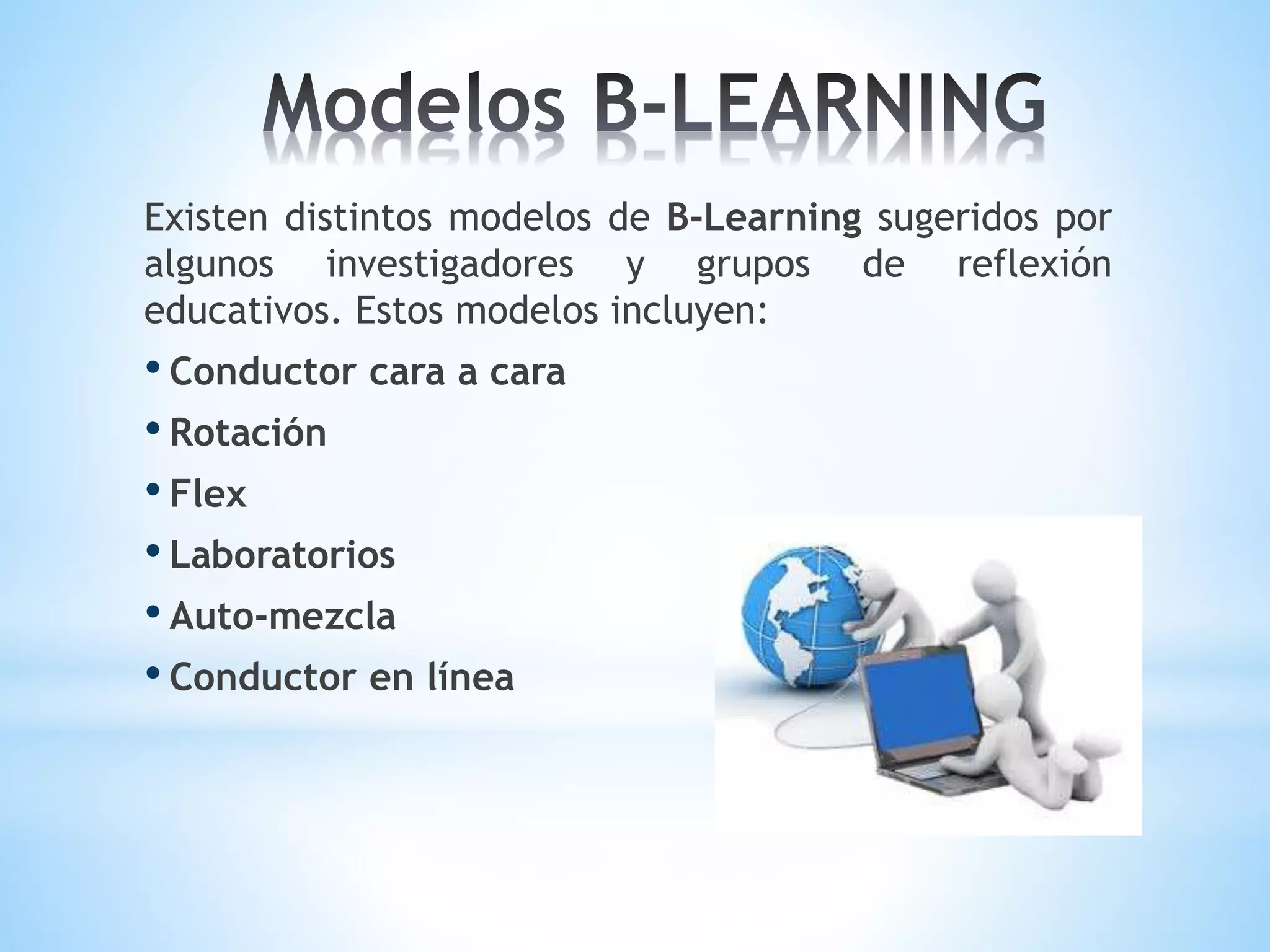 Modelos B-LEARNING

Existen distintos modelos de B-Learning sugeridos por algunos investigadores y grupos de reflexión educativos. Estos modelos incluyen:

• Conductor cara a cara
• Rotación
• Flex
• Laboratorios
• Auto-mezcla
• Conductor en línea